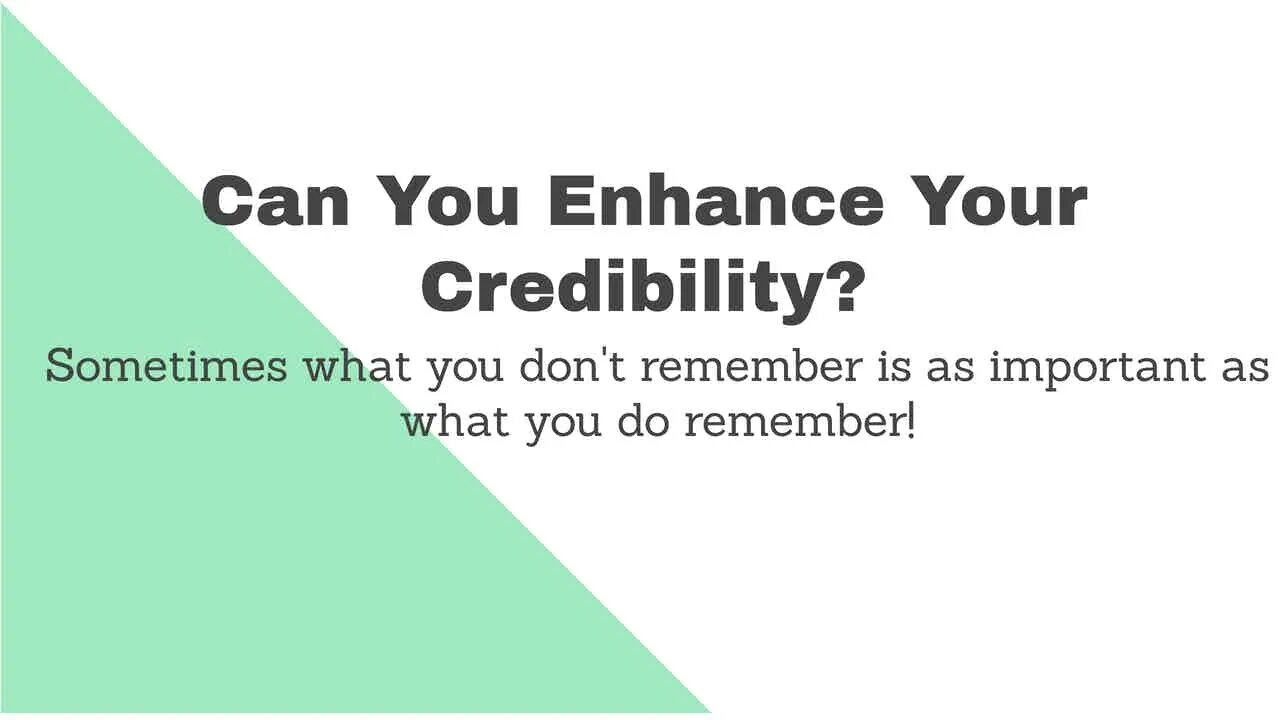 Can You Enhance Your Credibility?

Sometimes what you don't remember is as important as what you do remember!